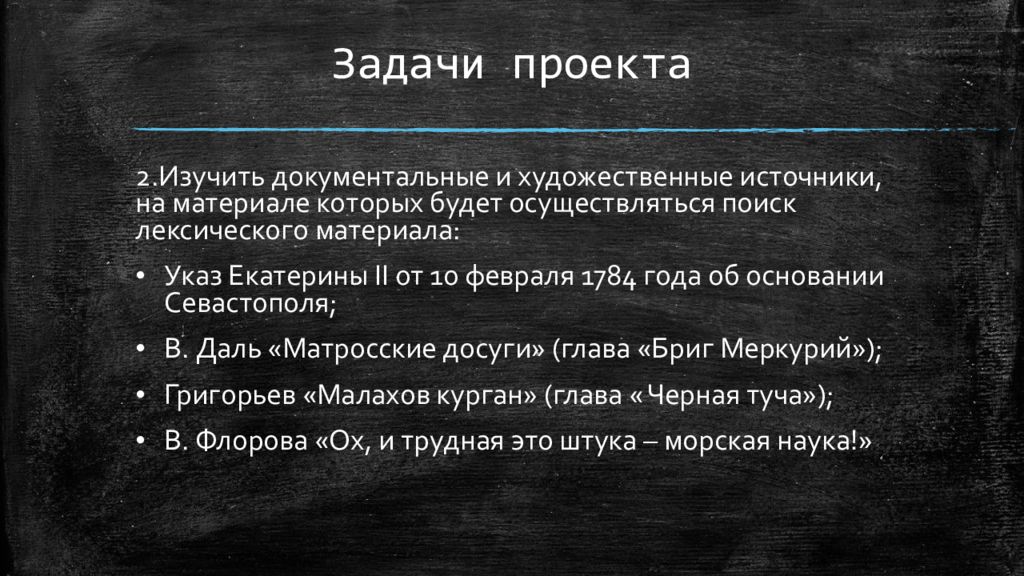 Задачи проекта

2.Изучить документальные и художественные источники, на материале которых будет осуществляться поиск лексического материала:

• Указ Екатерины II от 10 февраля 1784 года об основании Севастополя;

• В. Даль «Матросские досуги» (глава «Бриг Меркурий»);

• Григорьев «Малахов курган» (глава « Черная туча»);

• В. Флорова «Ох, и трудная это штука – морская наука!»